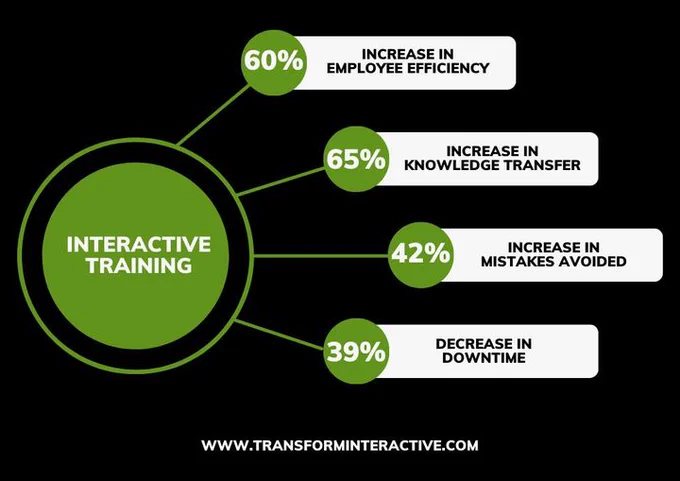 INTERACTIVE TRAINING

60% INCREASE IN EMPLOYEE EFFICIENCY

65% INCREASE IN KNOWLEDGE TRANSFER

42% INCREASE IN MISTAKES AVOIDED

39% DECREASE IN DOWNTIME

WWW.TRANSFORMINTERACTIVE.COM